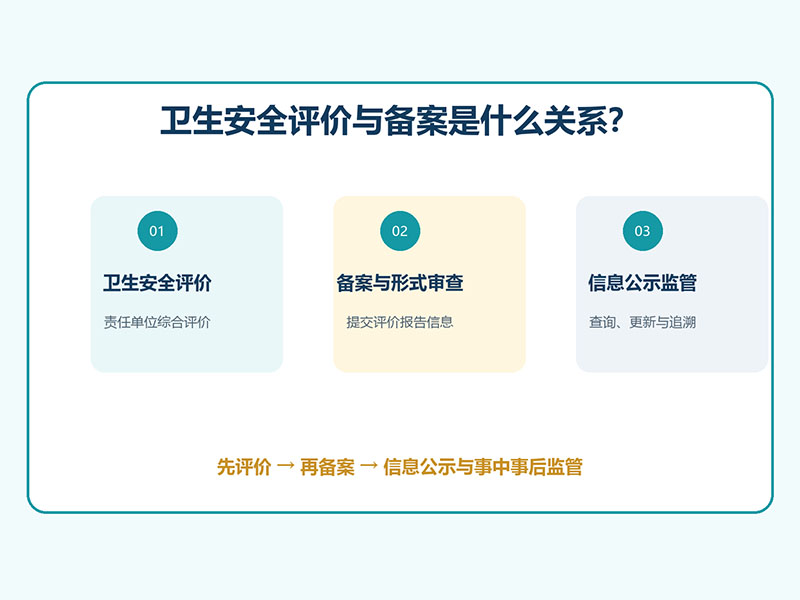 卫生安全评价与备案是什么关系?

01
卫生安全评价
责任单位综合评价

02
备案与形式审查
提交评价报告信息

03
信息公示监管
查询、更新与追溯

先评价 → 再备案 → 信息公示与事中事后监管